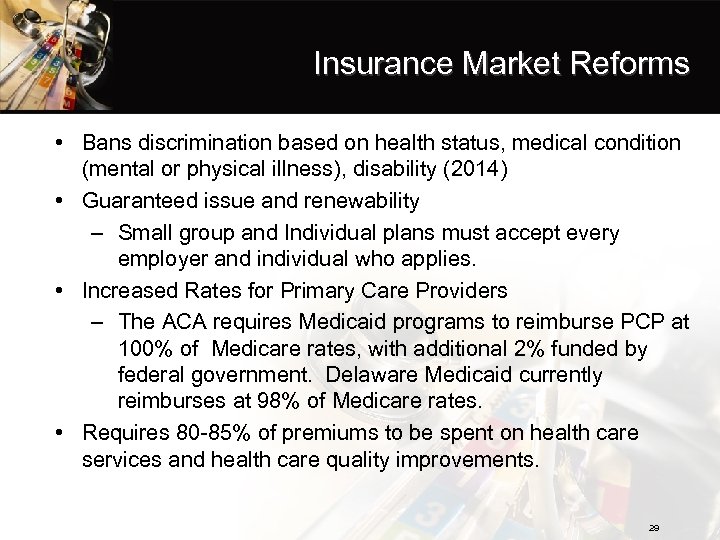 Insurance Market Reforms

• Bans discrimination based on health status, medical condition (mental or physical illness), disability (2014)

• Guaranteed issue and renewability

– Small group and Individual plans must accept every employer and individual who applies.

• Increased Rates for Primary Care Providers

– The ACA requires Medicaid programs to reimburse PCP at 100% of Medicare rates, with additional 2% funded by federal government. Delaware Medicaid currently reimburses at 98% of Medicare rates.

• Requires 80-85% of premiums to be spent on health care services and health care quality improvements.

29